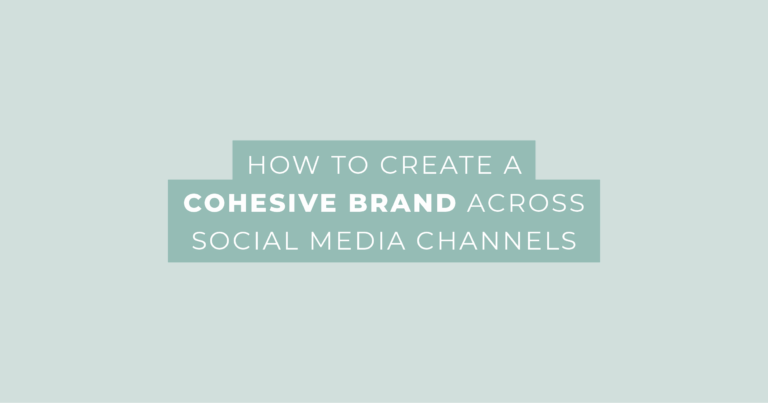 HOW TO CREATE A
COHESIVE BRAND ACROSS
SOCIAL MEDIA CHANNELS